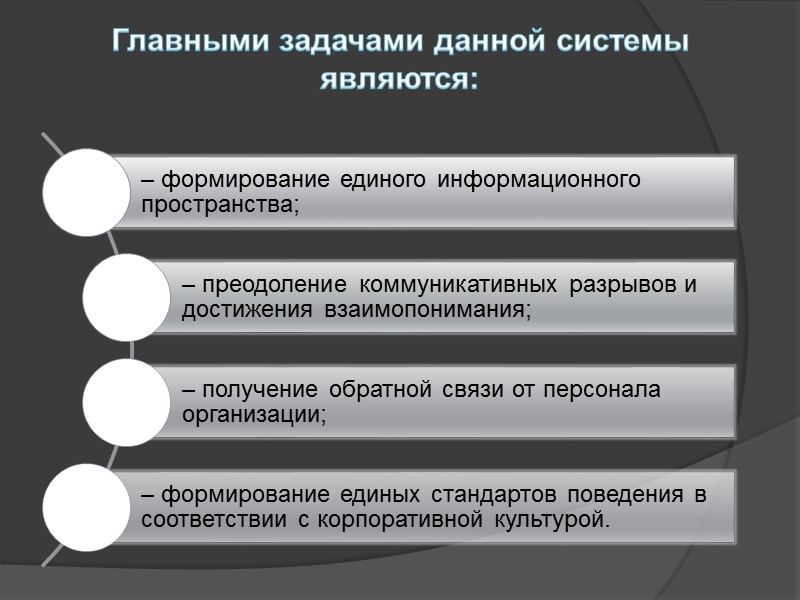 Главными задачами данной системы являются:

– формирование единого информационного пространства;

– преодоление коммуникативных разрывов и достижения взаимопонимания;

– получение обратной связи от персонала организации;

– формирование единых стандартов поведения в соответствии с корпоративной культурой.